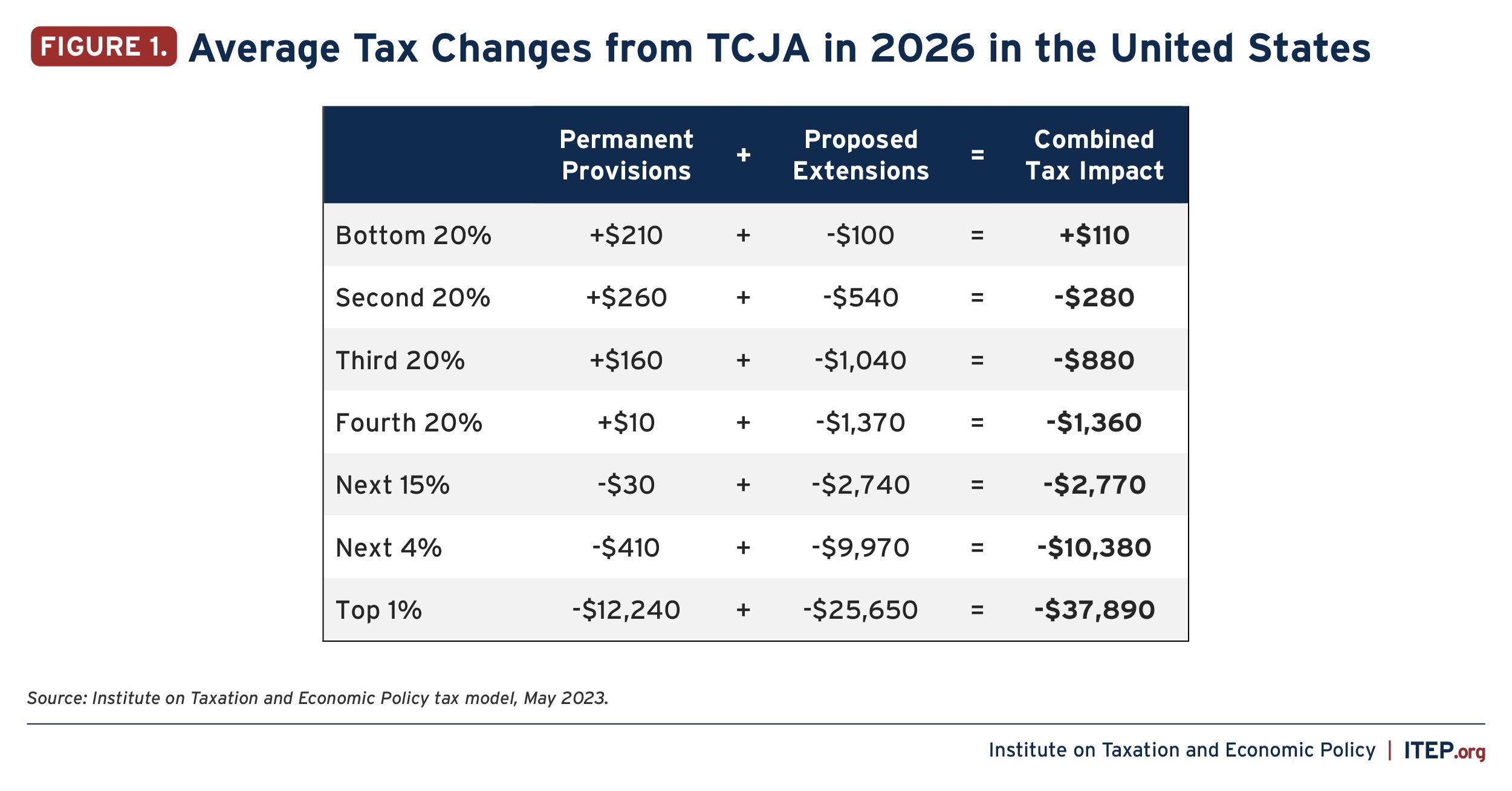 FIGURE 1. Average Tax Changes from TCJA in 2026 in the United States

| | Permanent Provisions | + | Proposed Extensions | = | Combined Tax Impact |
|---|---|---|---|---|---|
| Bottom 20% | +\$210 | + | -\$100 | = | +\$110 |
| Second 20% | +\$260 | + | -\$540 | = | -\$280 |
| Third 20% | +\$160 | + | -\$1,040 | = | -\$880 |
| Fourth 20% | +\$10 | + | -\$1,370 | = | -\$1,360 |
| Next 15% | -\$30 | + | -\$2,740 | = | -\$2,770 |
| Next 4% | -\$410 | + | -\$9,970 | = | -\$10,380 |
| Top 1% | -\$12,240 | + | -\$25,650 | = | -\$37,890 |

Source: Institute on Taxation and Economic Policy tax model, May 2023.

Institute on Taxation and Economic Policy | ITEP.org